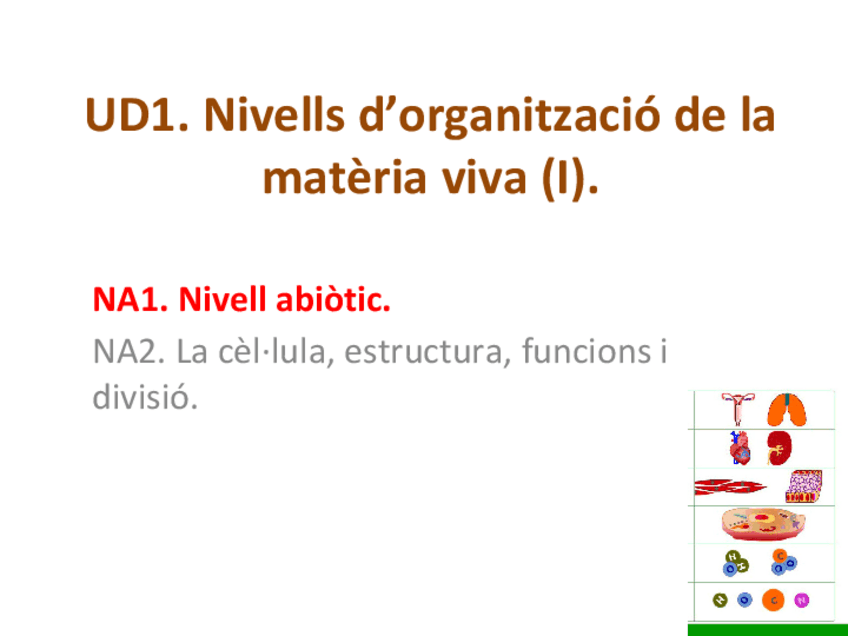 UD1. Nivells d’organització de la matèria viva (I).

NA1. Nivell abiòtic.

NA2. La cèl·lula, estructura, funcions i divisió.